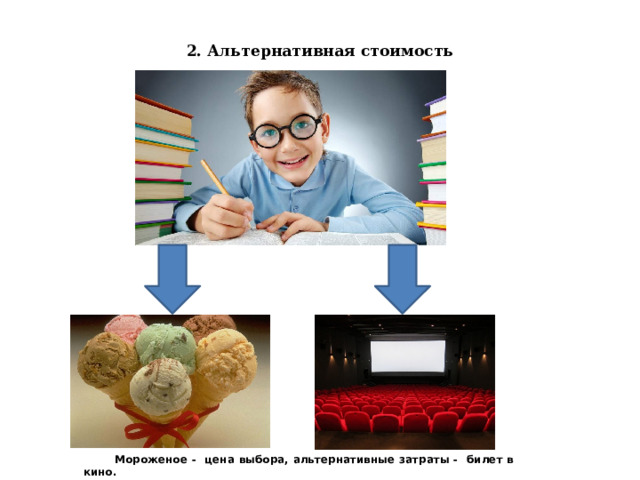 2. Альтернативная стоимость

Мороженое - цена выбора, альтернативные затраты - билет в кино.